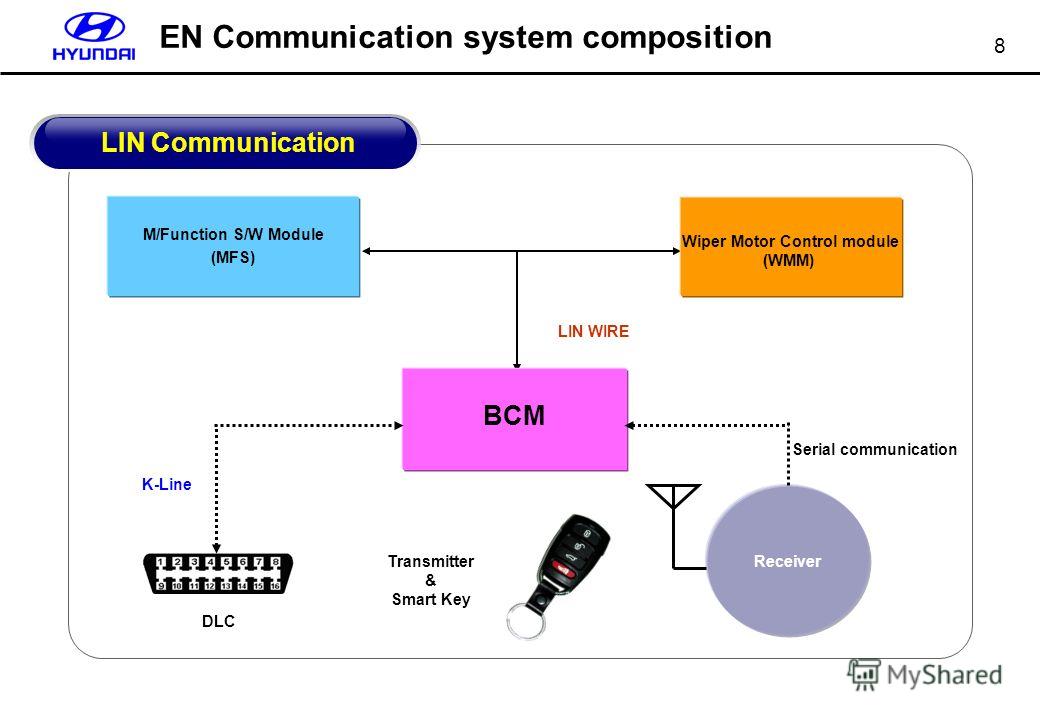 HYUNDAI

EN Communication system composition

8

LIN Communication

M/Function S/W Module (MFS)

Wiper Motor Control module (WMM)

LIN WIRE

BCM

Serial communication

K-Line

1 2 3 4 5 6 7 8
9 10 11 12 13 14 15 16

DLC

Transmitter & Smart Key

Receiver

MyShared